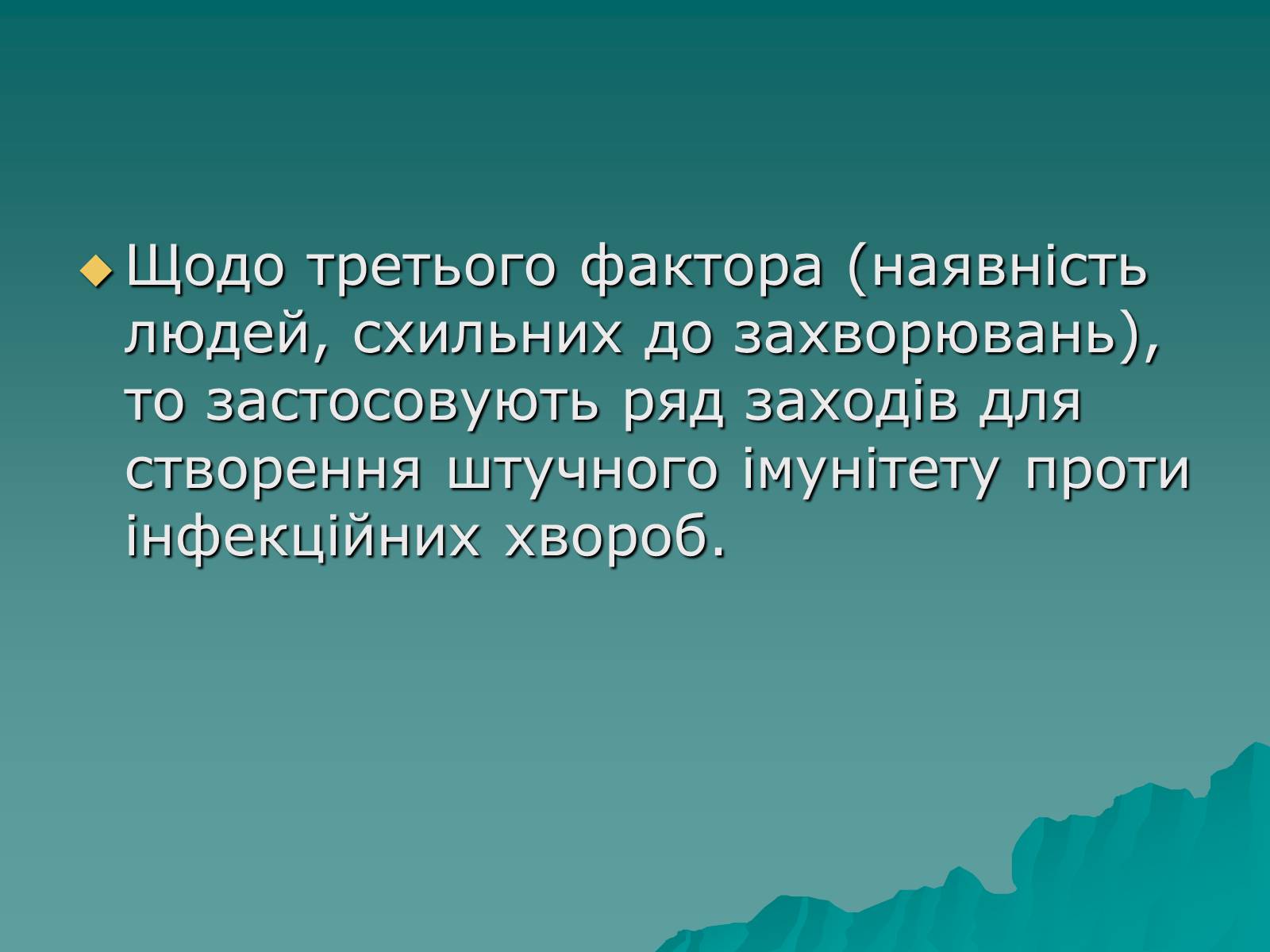 Щодо третього фактора (наявність людей, схильних до захворювань), то застосовують ряд заходів для створення штучного імунітету проти інфекційних хвороб.